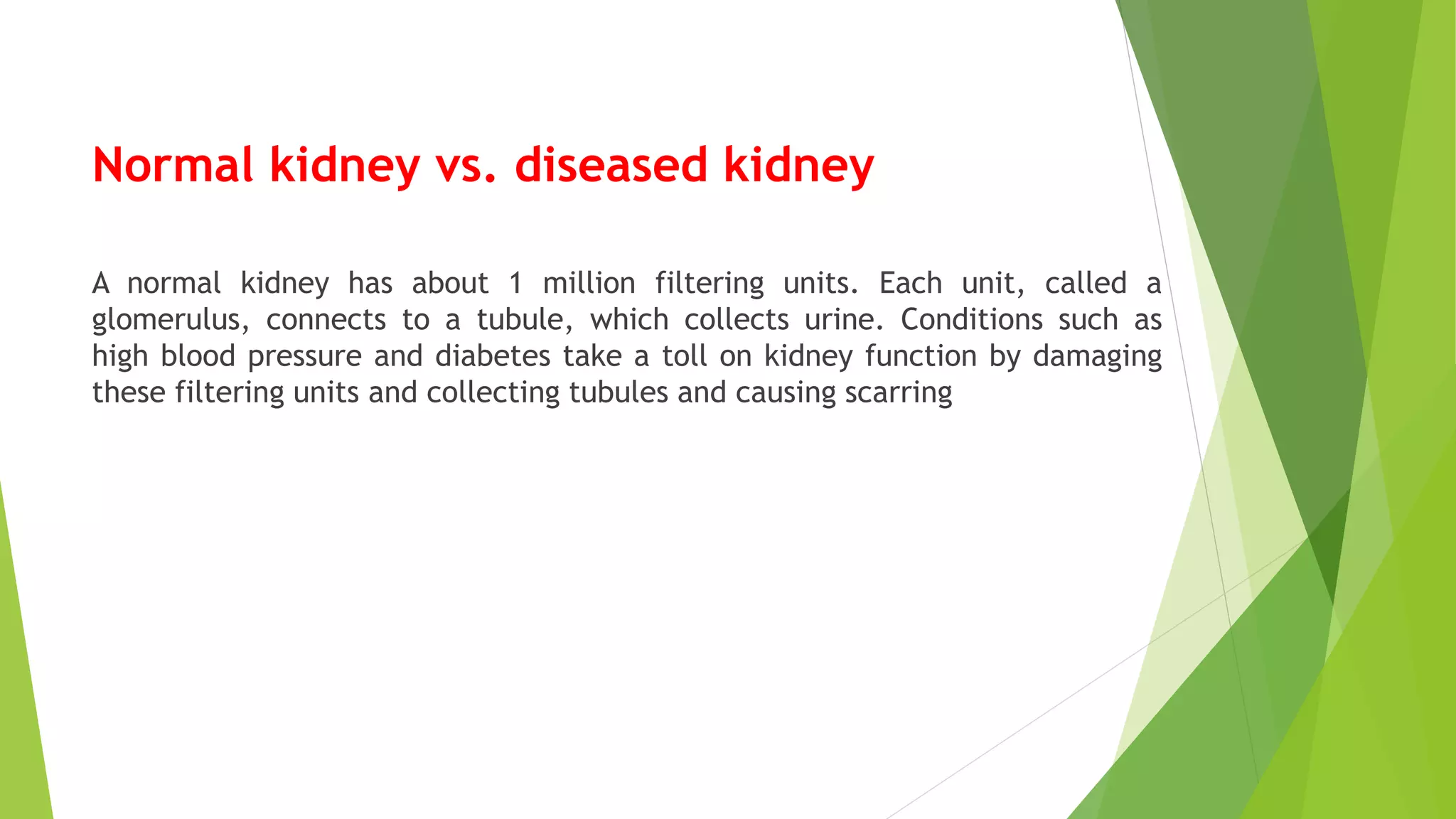 Normal kidney vs. diseased kidney

A normal kidney has about 1 million filtering units. Each unit, called a glomerulus, connects to a tubule, which collects urine. Conditions such as high blood pressure and diabetes take a toll on kidney function by damaging these filtering units and collecting tubules and causing scarring